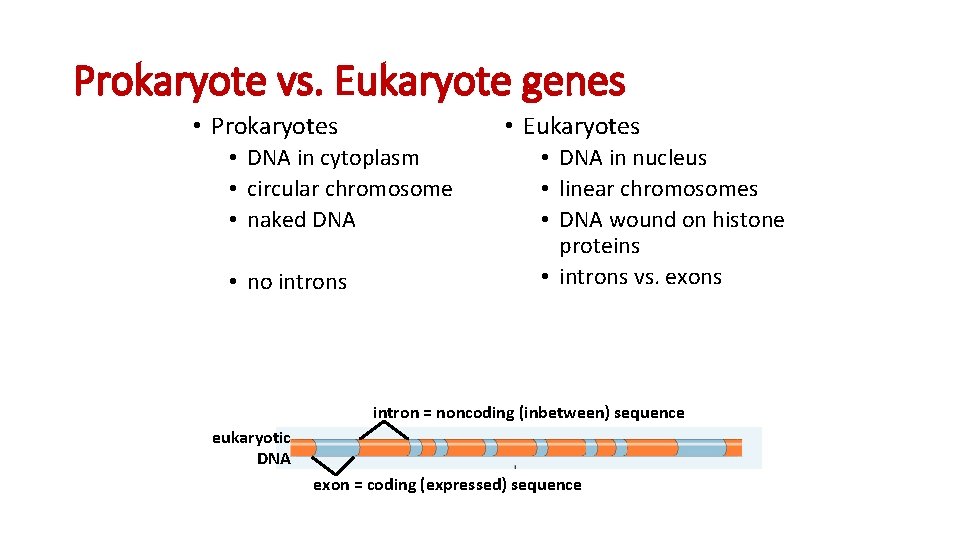 Prokaryote vs. Eukaryote genes

• Prokaryotes
• DNA in cytoplasm
• circular chromosome
• naked DNA

• no introns

• Eukaryotes
• DNA in nucleus
• linear chromosomes
• DNA wound on histone proteins
• introns vs. exons

intron = noncoding (inbetween) sequence

eukaryotic DNA

exon = coding (expressed) sequence